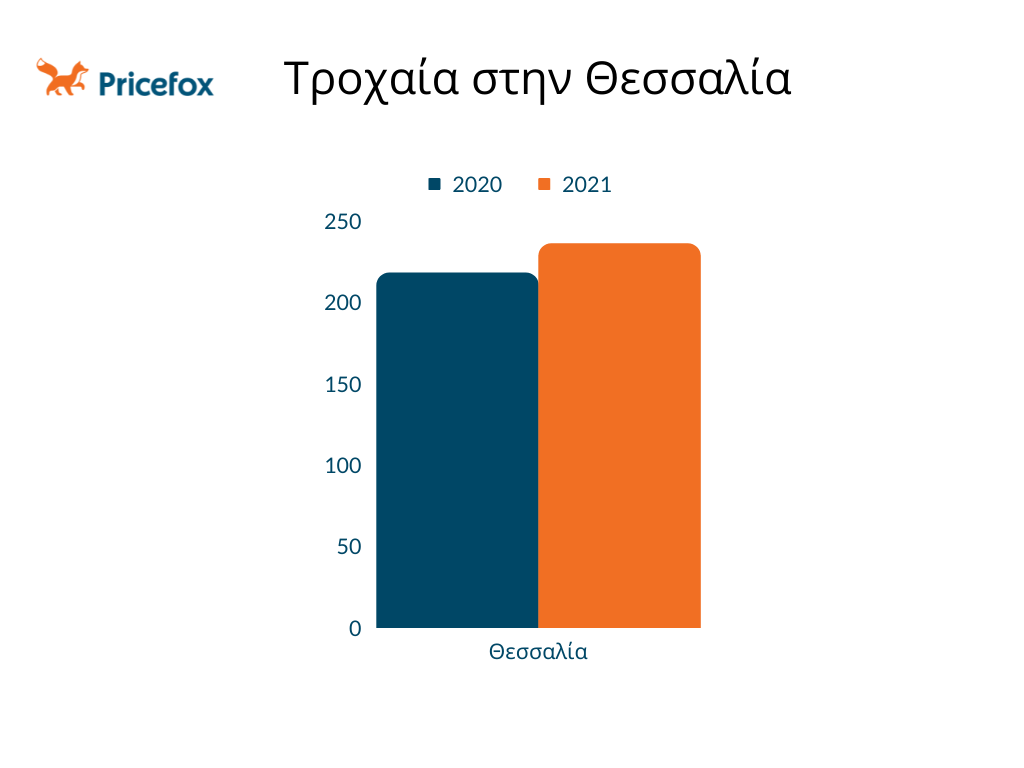 Pricefox

Τροχαία στην Θεσσαλία

2020 2021

250
200
150
100
50
0

Θεσσαλία